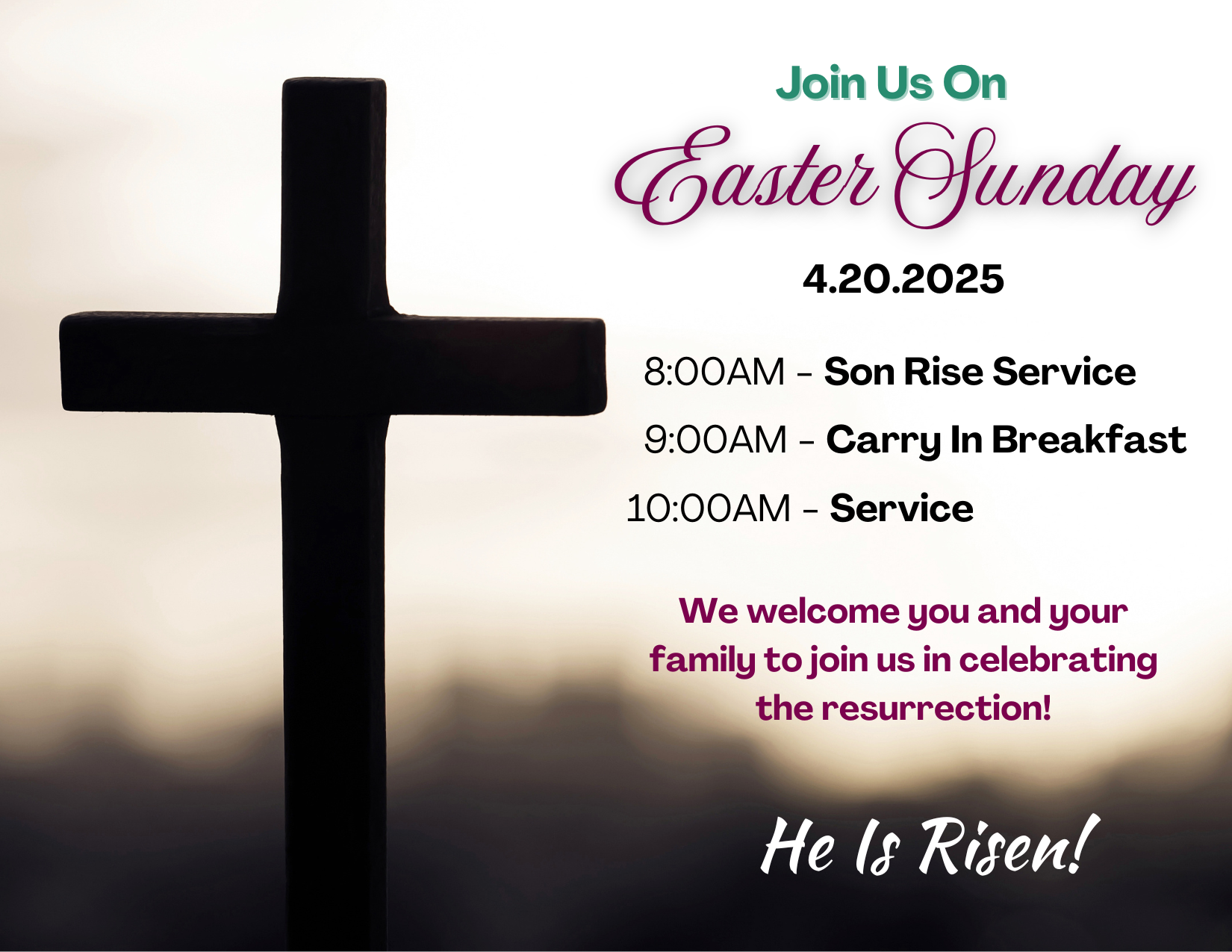 Join Us On
Easter Sunday
4.20.2025

8:00AM - Son Rise Service
9:00AM - Carry In Breakfast
10:00AM - Service

We welcome you and your family to join us in celebrating the resurrection!

He Is Risen!